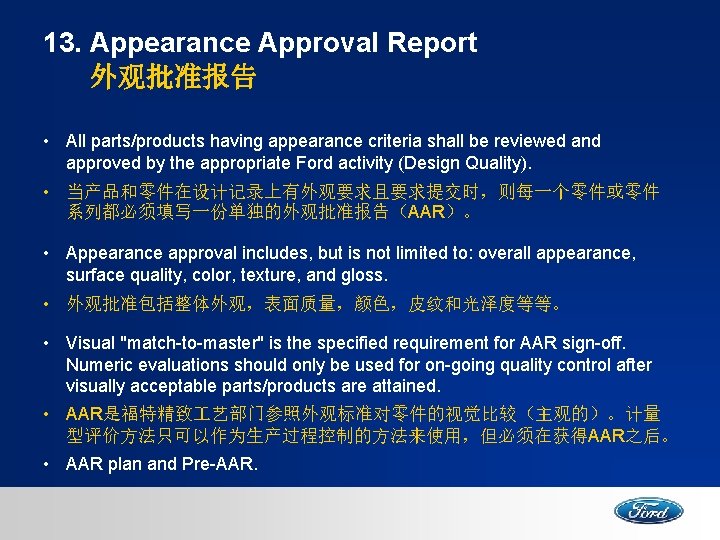 13. Appearance Approval Report
外观批准报告

• All parts/products having appearance criteria shall be reviewed and approved by the appropriate Ford activity (Design Quality).
• 当产品和零件在设计记录上有外观要求且要求提交时，则每一个零件或零件系列都必须填写一份单独的外观批准报告（AAR）。

• Appearance approval includes, but is not limited to: overall appearance, surface quality, color, texture, and gloss.
• 外观批准包括整体外观，表面质量，颜色，皮纹和光泽度等等。

• Visual "match-to-master" is the specified requirement for AAR sign-off. Numeric evaluations should only be used for on-going quality control after visually acceptable parts/products are attained.
• AAR是福特精致工艺部门参照外观标准对零件的视觉比较（主观的）。计量型评价方法只可以作为生产过程控制的方法来使用，但必须在获得AAR之后。
• AAR plan and Pre-AAR.

Ford